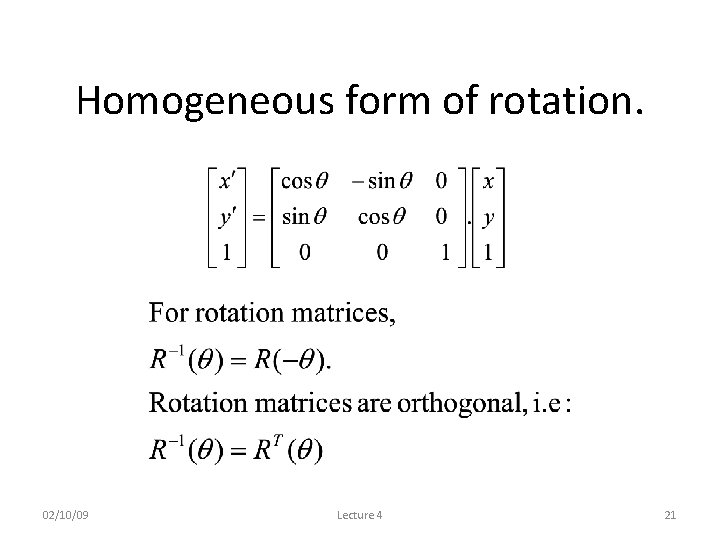 Homogeneous form of rotation.

$\begin{bmatrix} x' \\ y' \\ 1 \end{bmatrix} = \begin{bmatrix} \cos\theta & -\sin\theta & 0 \\ \sin\theta & \cos\theta & 0 \\ 0 & 0 & 1 \end{bmatrix} . \begin{bmatrix} x \\ y \\ 1 \end{bmatrix}$

For rotation matrices,

$R^{-1}(\theta) = R(-\theta).$

Rotation matrices are orthogonal, i.e :

$R^{-1}(\theta) = R^{T}(\theta)$

02/10/09

Lecture 4

21